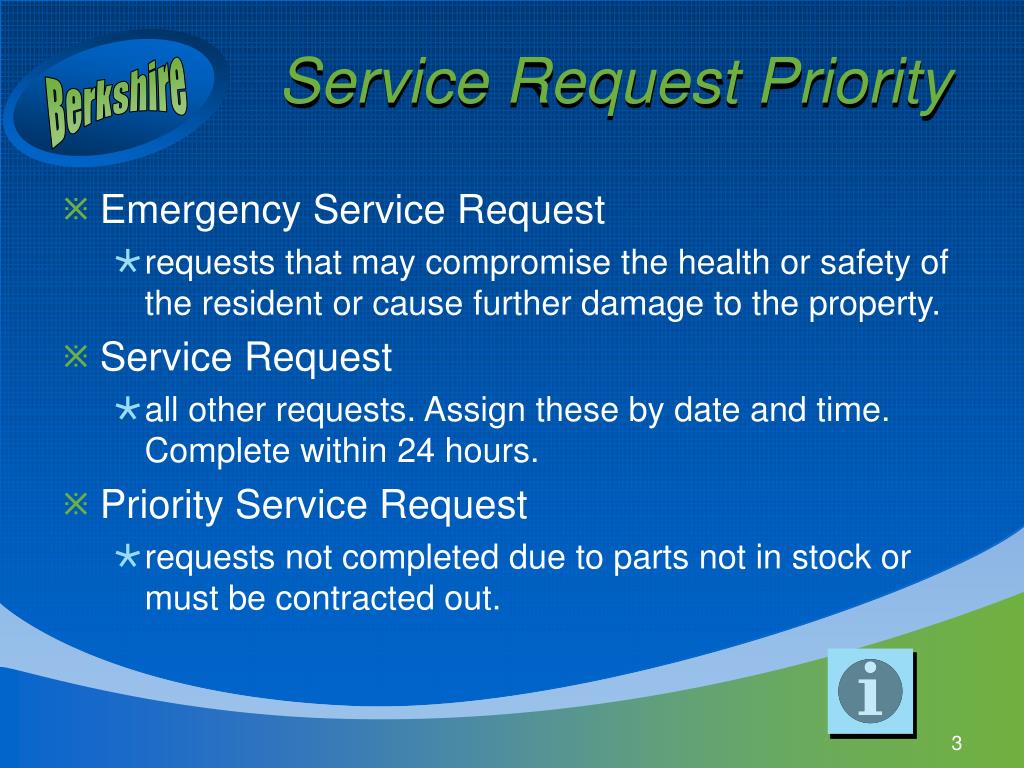 Berkshire

Service Request Priority

※ Emergency Service Request

* requests that may compromise the health or safety of the resident or cause further damage to the property.

※ Service Request

* all other requests. Assign these by date and time. Complete within 24 hours.

※ Priority Service Request

* requests not completed due to parts not in stock or must be contracted out.

i

3